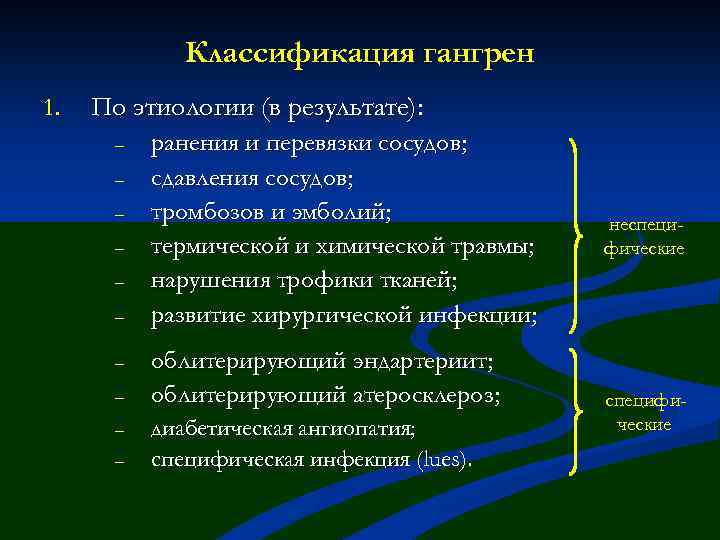 Классификация гангрен

1. По этиологии (в результате):

– ранения и перевязки сосудов;
– сдавления сосудов;
– тромбозов и эмболий;
– термической и химической травмы;
– нарушения трофики тканей;
– развитие хирургической инфекции;

неспецифические

– облитерирующий эндартериит;
– облитерирующий атеросклероз;
– диабетическая ангиопатия;
– специфическая инфекция (lues).

специфические